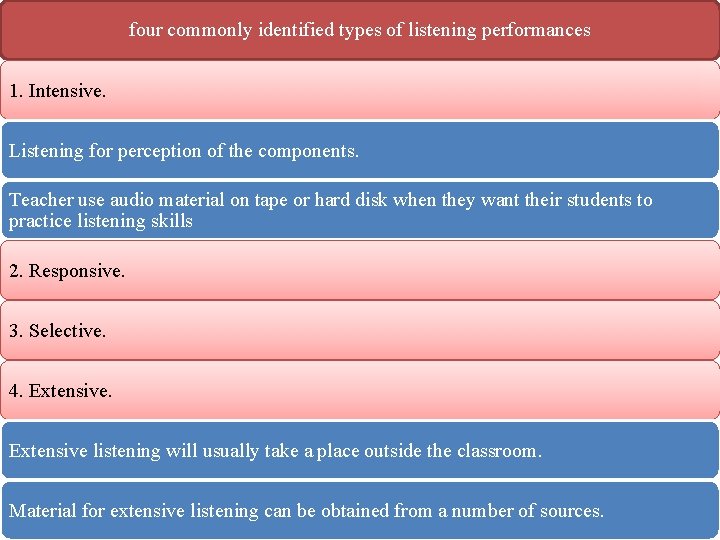 four commonly identified types of listening performances

1. Intensive.

Listening for perception of the components.

Teacher use audio material on tape or hard disk when they want their students to practice listening skills

2. Responsive.

3. Selective.

4. Extensive.

Extensive listening will usually take a place outside the classroom.

Material for extensive listening can be obtained from a number of sources.